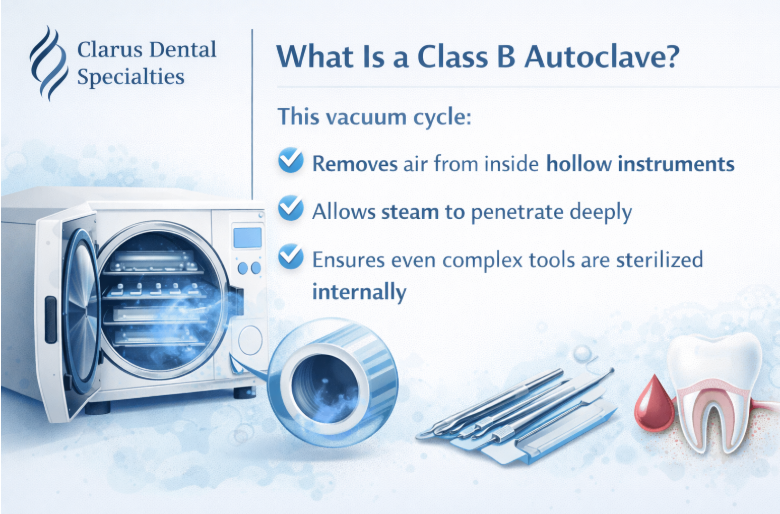 Clarus Dental Specialties

What Is a Class B Autoclave?

This vacuum cycle:

Removes air from inside hollow instruments

Allows steam to penetrate deeply

Ensures even complex tools are sterilized internally